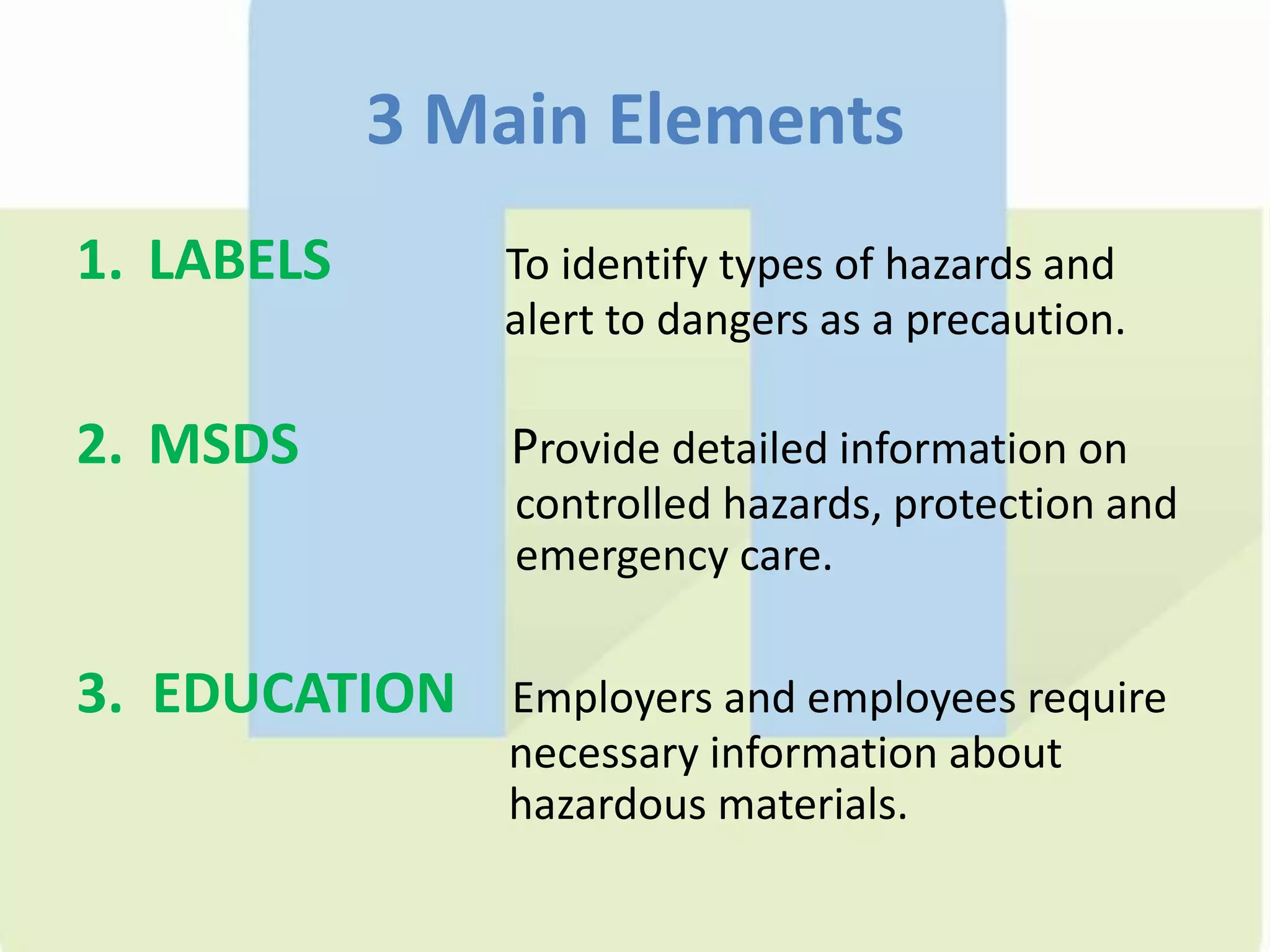 3 Main Elements

1. LABELS

To identify types of hazards and alert to dangers as a precaution.

2. MSDS

Provide detailed information on controlled hazards, protection and emergency care.

3. EDUCATION

Employers and employees require necessary information about hazardous materials.